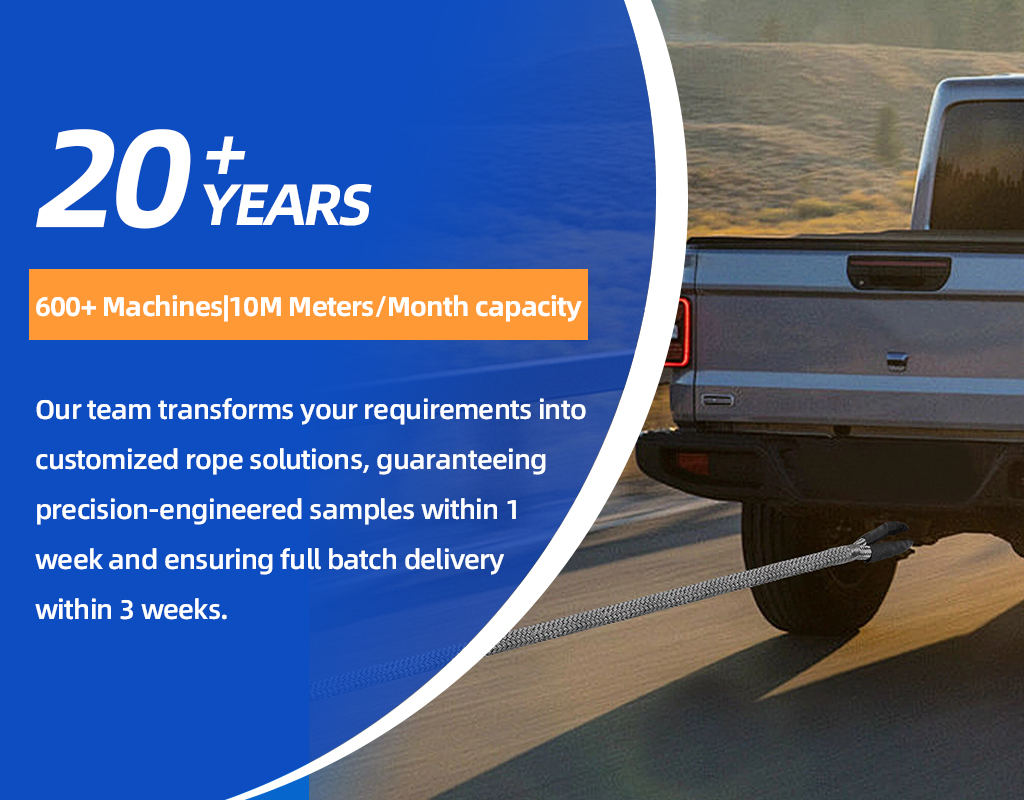 20+ YEARS

600+ Machines|10M Meters/Month capacity

Our team transforms your requirements into customized rope solutions, guaranteeing precision-engineered samples within 1 week and ensuring full batch delivery within 3 weeks.